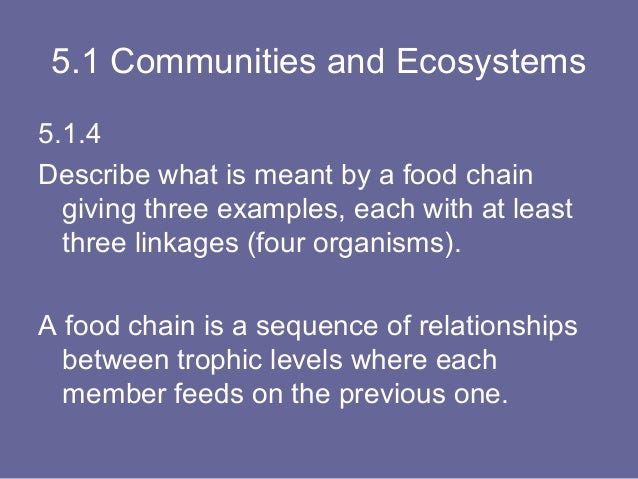 5.1 Communities and Ecosystems

5.1.4

Describe what is meant by a food chain giving three examples, each with at least three linkages (four organisms).

A food chain is a sequence of relationships between trophic levels where each member feeds on the previous one.